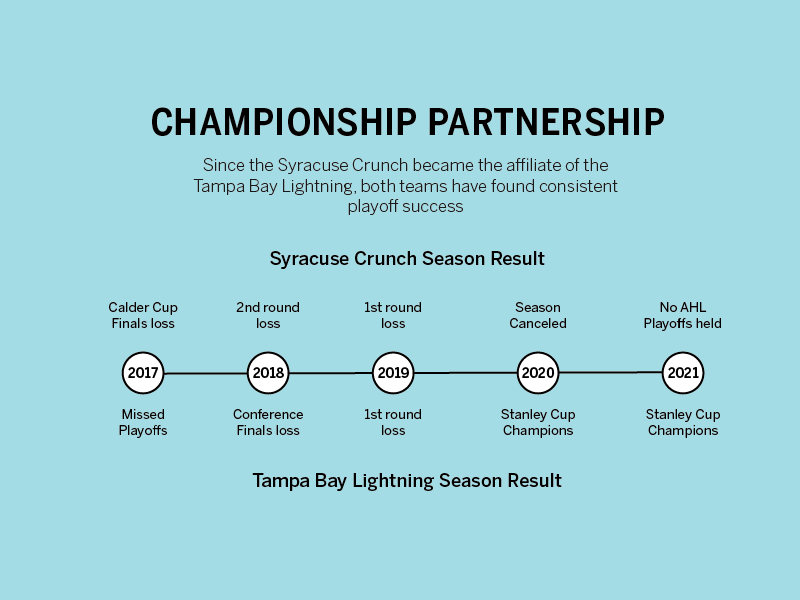 CHAMPIONSHIP PARTNERSHIP

Since the Syracuse Crunch became the affiliate of the Tampa Bay Lightning, both teams have found consistent playoff success

Syracuse Crunch Season Result

Calder Cup Finals loss

2nd round loss

1st round loss

Season Canceled

No AHL Playoffs held

2017

2018

2019

2020

2021

Missed Playoffs

Conference Finals loss

1st round loss

Stanley Cup Champions

Stanley Cup Champions

Tampa Bay Lightning Season Result